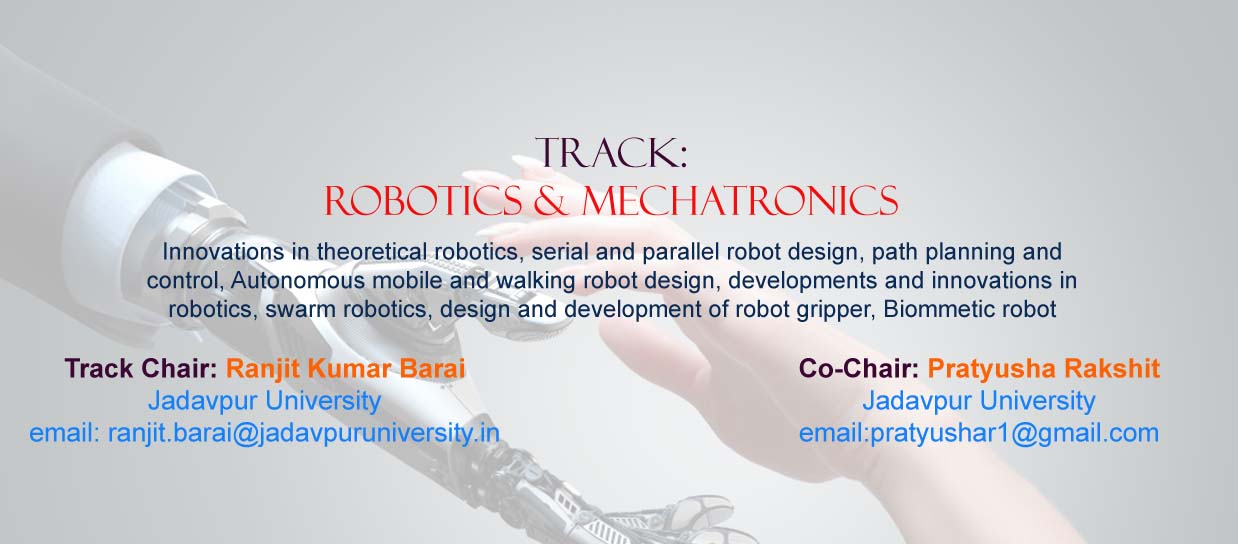 TRACK:
ROBOTICS & MECHATRONICS

Innovations in theoretical robotics, serial and parallel robot design, path planning and control, Autonomous mobile and walking robot design, developments and innovations in robotics, swarm robotics, design and development of robot gripper, Biommetic robot

Track Chair: Ranjit Kumar Barai
Jadavpur University
email: ranjit.barai@jadavpuruniversity.in

Co-Chair: Pratyusha Rakshit
Jadavpur University
email:pratyushar1@gmail.com